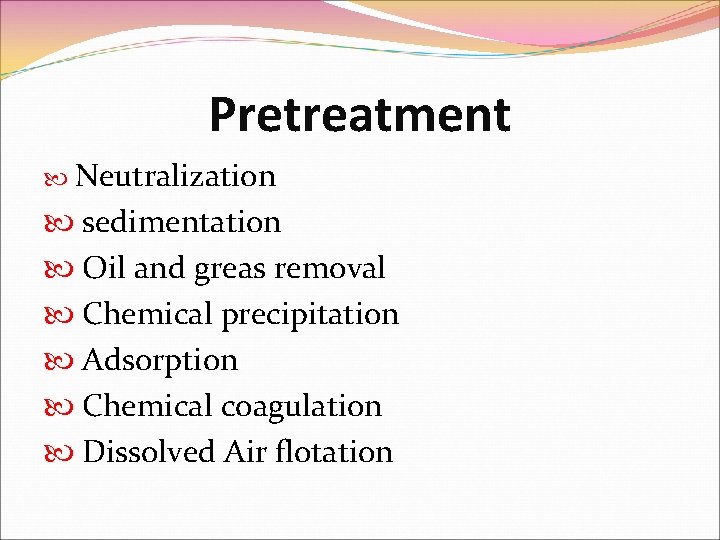 Pretreatment

Neutralization
sedimentation
Oil and greas removal
Chemical precipitation
Adsorption
Chemical coagulation
Dissolved Air flotation